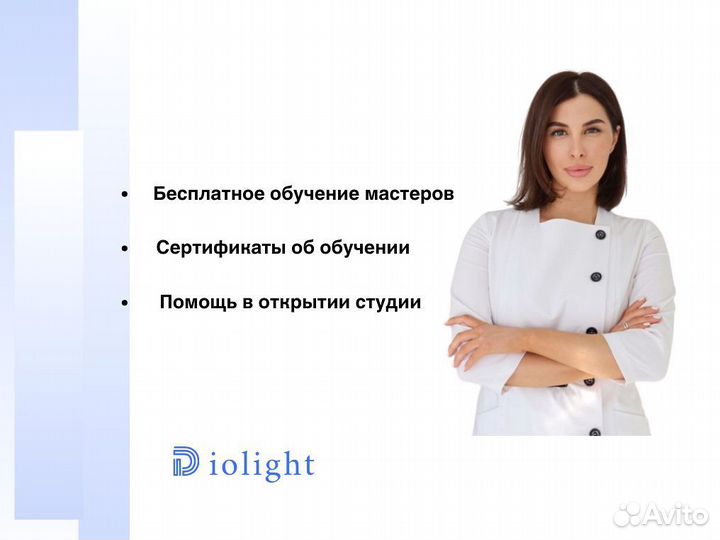 • Бесплатное обучение мастеров

• Сертификаты об обучении

• Помощь в открытии студии

Diolight

Avito